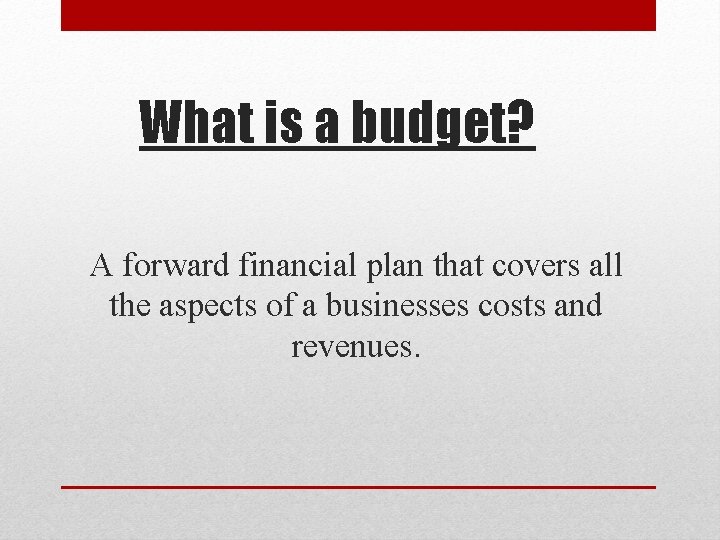 What is a budget?

A forward financial plan that covers all the aspects of a businesses costs and revenues.